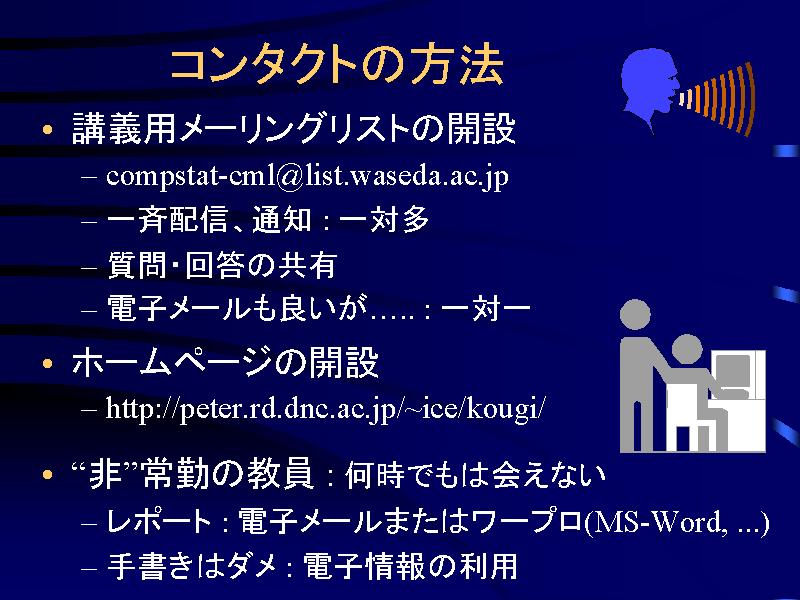 コンタクトの方法

• 講義用メーリングリストの開設
– compstat-cml@list.waseda.ac.jp
– 一斉配信、通知：一対多
– 質問・回答の共有
– 電子メールも良いが…..：一対一

• ホームページの開設
– http://peter.rd.dnc.ac.jp/~ice/kougi/

• “非”常勤の教員：何時でもは会えない
– レポート：電子メールまたはワープロ(MS-Word, ...)
– 手書きはダメ：電子情報の利用